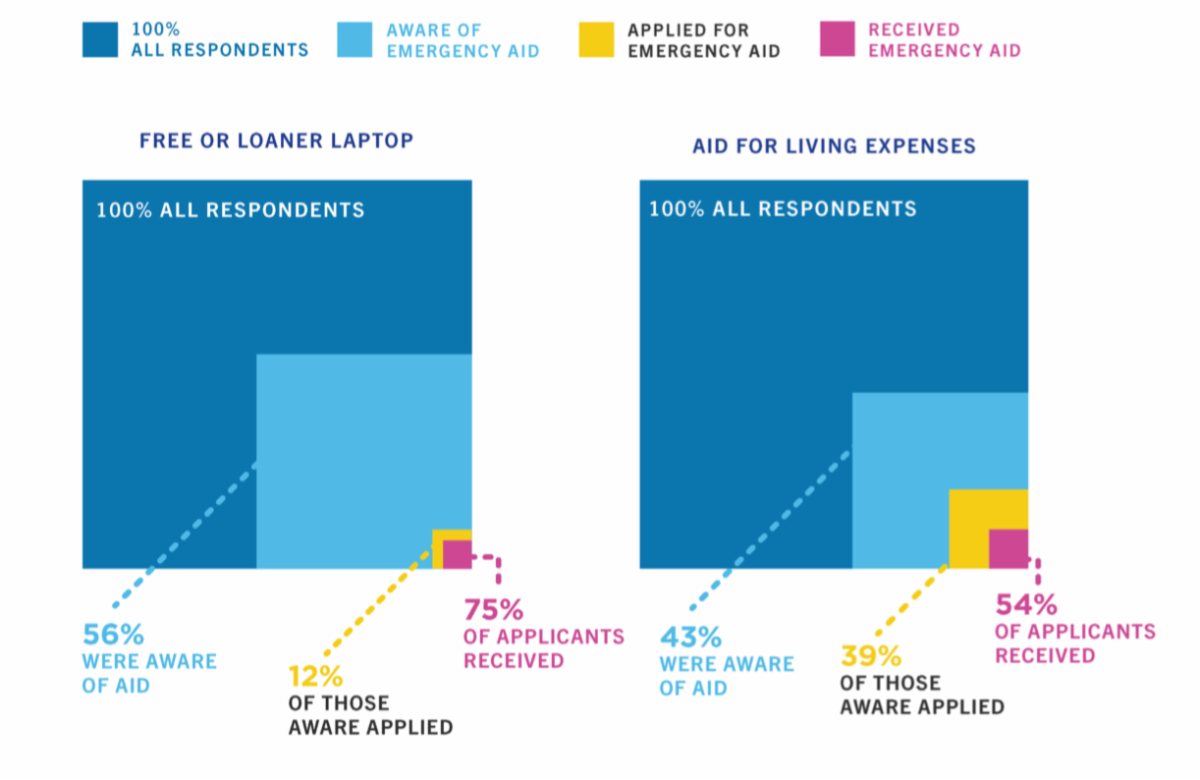 100%
ALL RESPONDENTS

AWARE OF
EMERGENCY AID

APPLIED FOR
EMERGENCY AID

RECEIVED
EMERGENCY AID

FREE OR LOANER LAPTOP

100% ALL RESPONDENTS

56%
WERE AWARE
OF AID

12%
OF THOSE
AWARE APPLIED

75%
OF APPLICANTS
RECEIVED

AID FOR LIVING EXPENSES

100% ALL RESPONDENTS

43%
WERE AWARE
OF AID

39%
OF THOSE
AWARE APPLIED

54%
OF APPLICANTS
RECEIVED